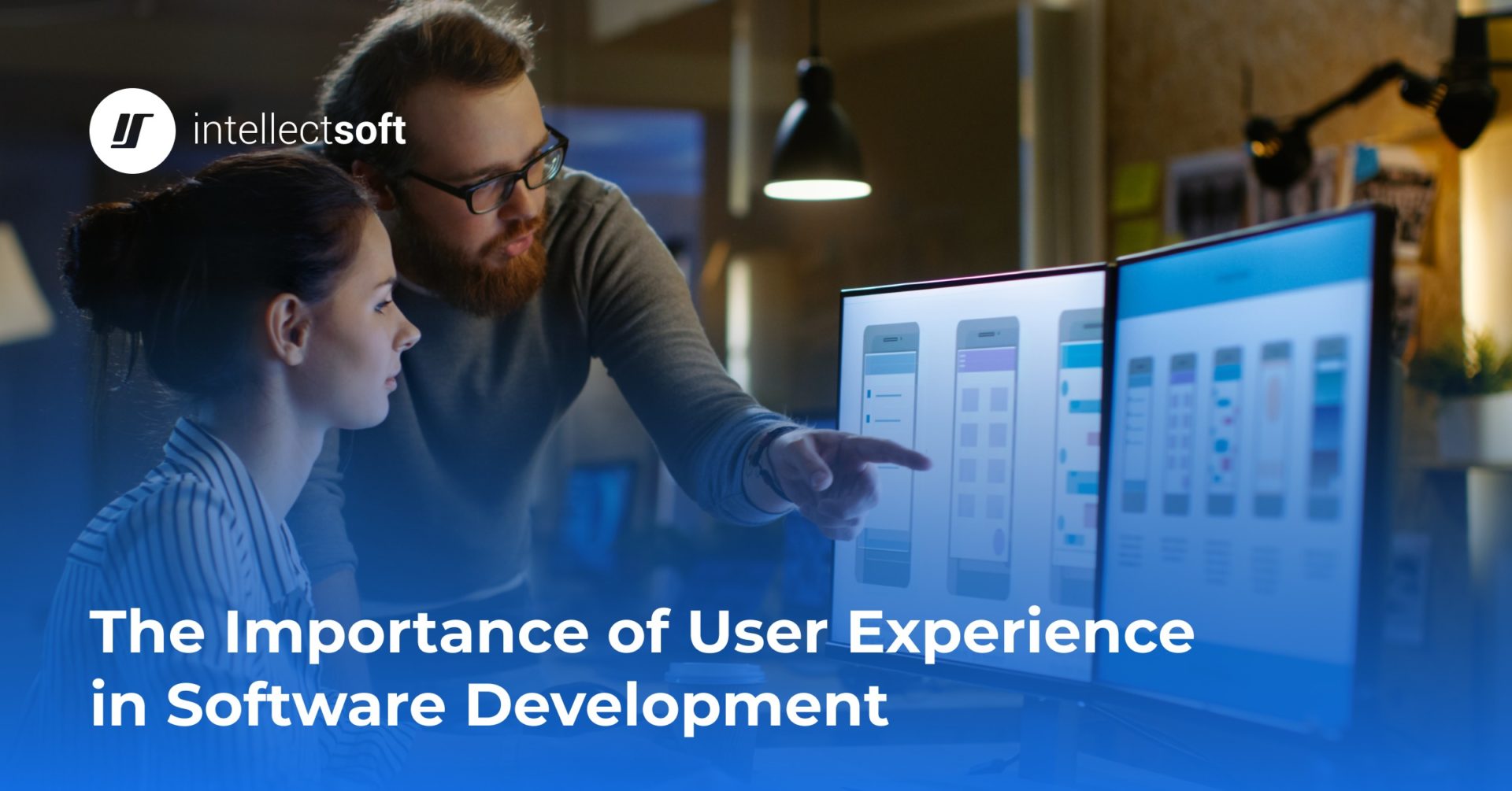 intellectsoft

The Importance of User Experience in Software Development